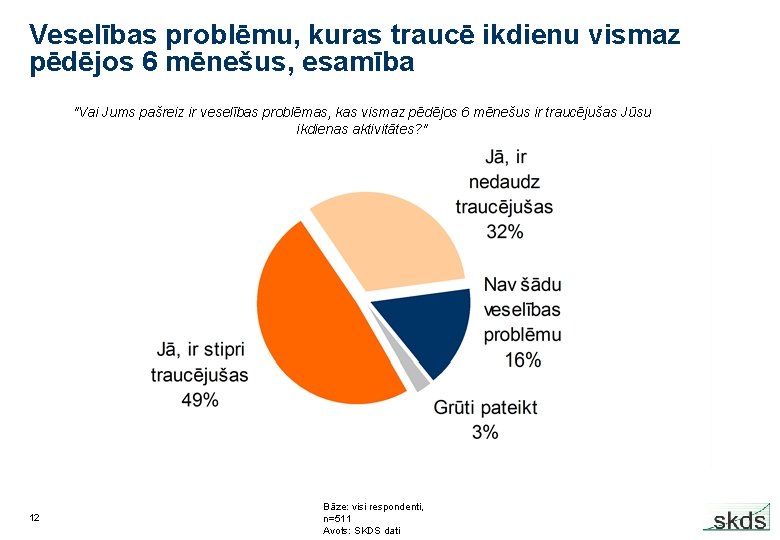 Veselības problēmu, kuras traucē ikdienu vismaz pēdējos 6 mēnešus, esamība

"Vai Jums pašreiz ir veselības problēmas, kas vismaz pēdējos 6 mēnešus ir traucējušas Jūsu ikdienas aktivitātes?"

Jā, ir nedaudz traucējušas 32%

Nav šādu veselības problēmu 16%

Grūti pateikt 3%

Jā, ir stipri traucējušas 49%

12

Bāze: visi respondenti, n=511
Avots: SKDS dati

skds